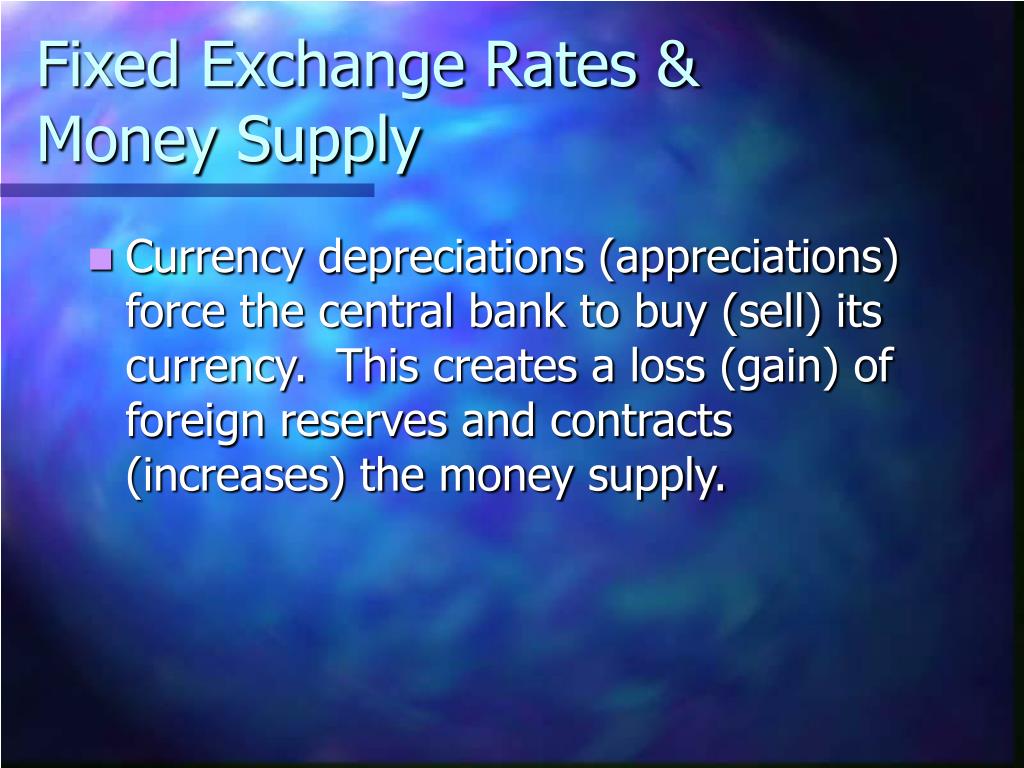 Fixed Exchange Rates & Money Supply

Currency depreciations (appreciations) force the central bank to buy (sell) its currency. This creates a loss (gain) of foreign reserves and contracts (increases) the money supply.